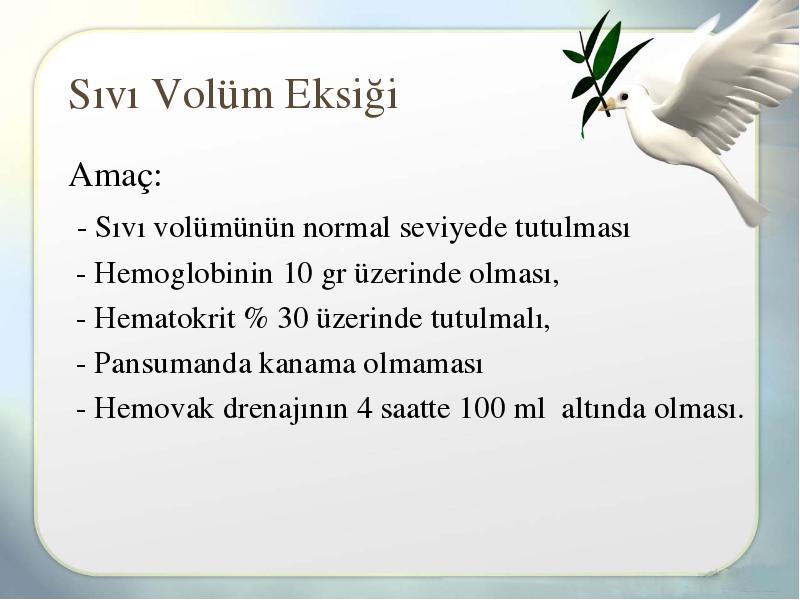 Sıvı Volüm Eksiği

Amaç:

- Sıvı volümünün normal seviyede tutulması
- Hemoglobinin 10 gr üzerinde olması,
- Hematokrit % 30 üzerinde tutulmalı,
- Pansumanda kanama olmaması
- Hemovak drenajının 4 saatte 100 ml altında olması.